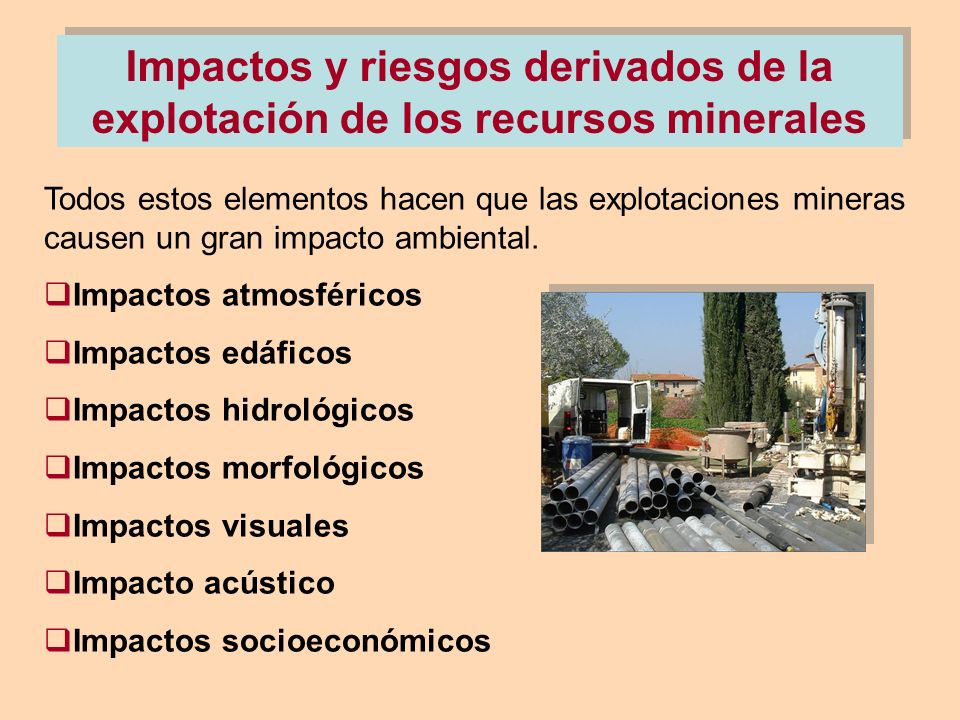 Impactos y riesgos derivados de la explotación de los recursos minerales

Todos estos elementos hacen que las explotaciones mineras causen un gran impacto ambiental.

❑Impactos atmosféricos
❑Impactos edáficos
❑Impactos hidrológicos
❑Impactos morfológicos
❑Impactos visuales
❑Impacto acústico
❑Impactos socioeconómicos